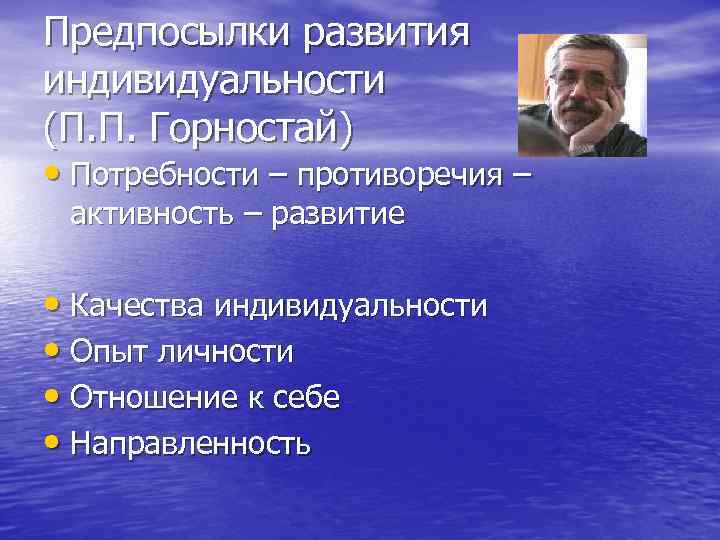 Предпосылки развития индивидуальности (П.П. Горностай)

• Потребности – противоречия – активность – развитие

• Качества индивидуальности
• Опыт личности
• Отношение к себе
• Направленность